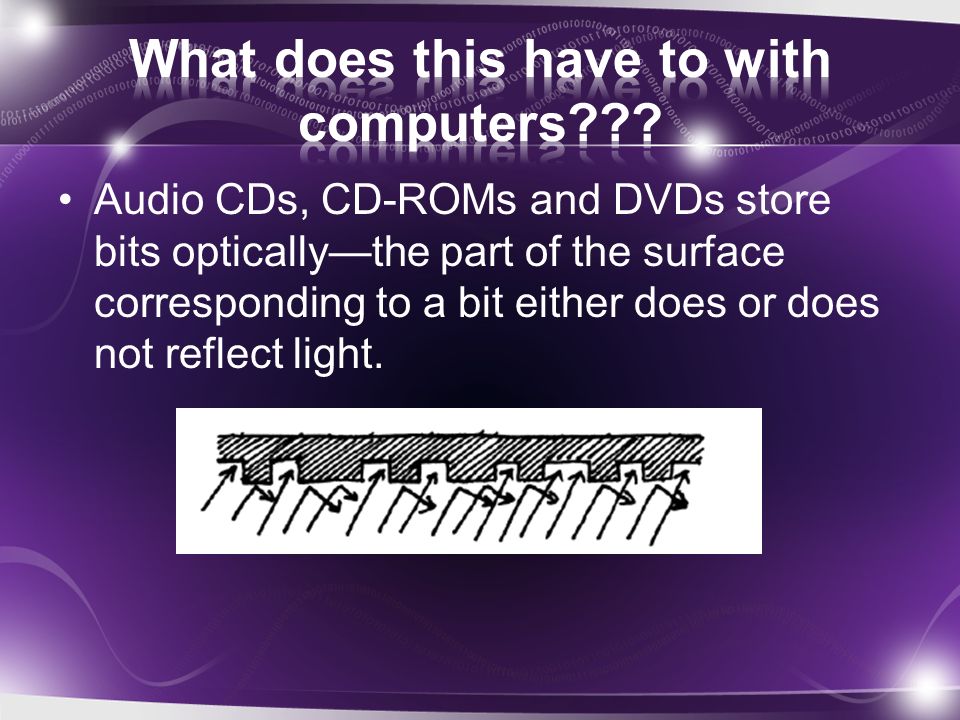 What does this have to with computers???

• Audio CDs, CD-ROMs and DVDs store bits optically—the part of the surface corresponding to a bit either does or does not reflect light.